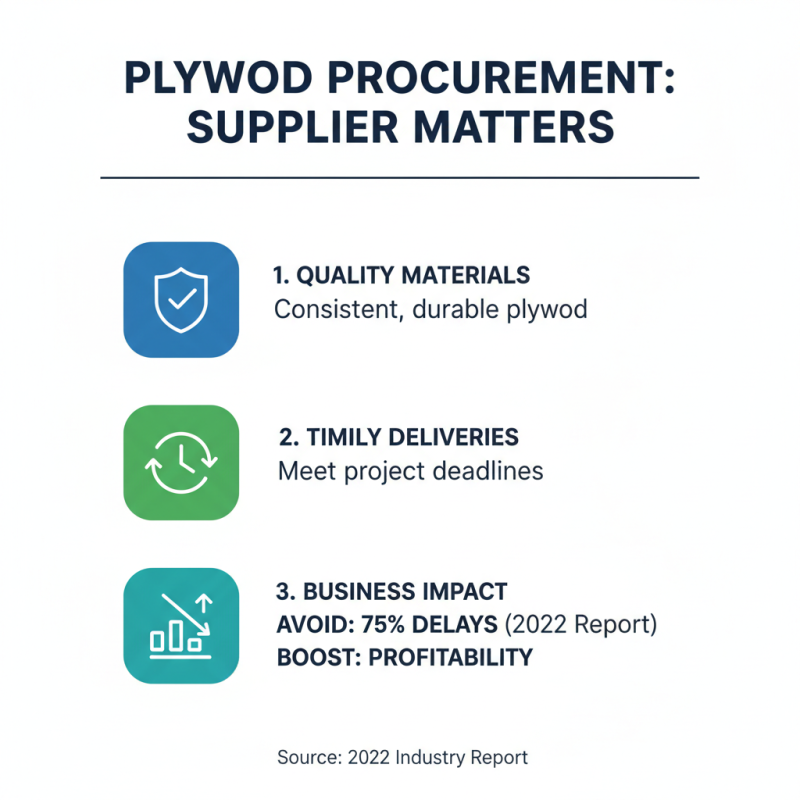 PLYWOD PROCUREMENT: SUPPLIER MATTERS

1. QUALITY MATERIALS
Consistent, durable plywod

2. TIMILY DELIVERIES
Meet project deadlines

3. BUSINESS IMPACT
AVOID: 75% DELAYS (2022 Report)
BOOST: PROFITABILITY

Source: 2022 Industry Report